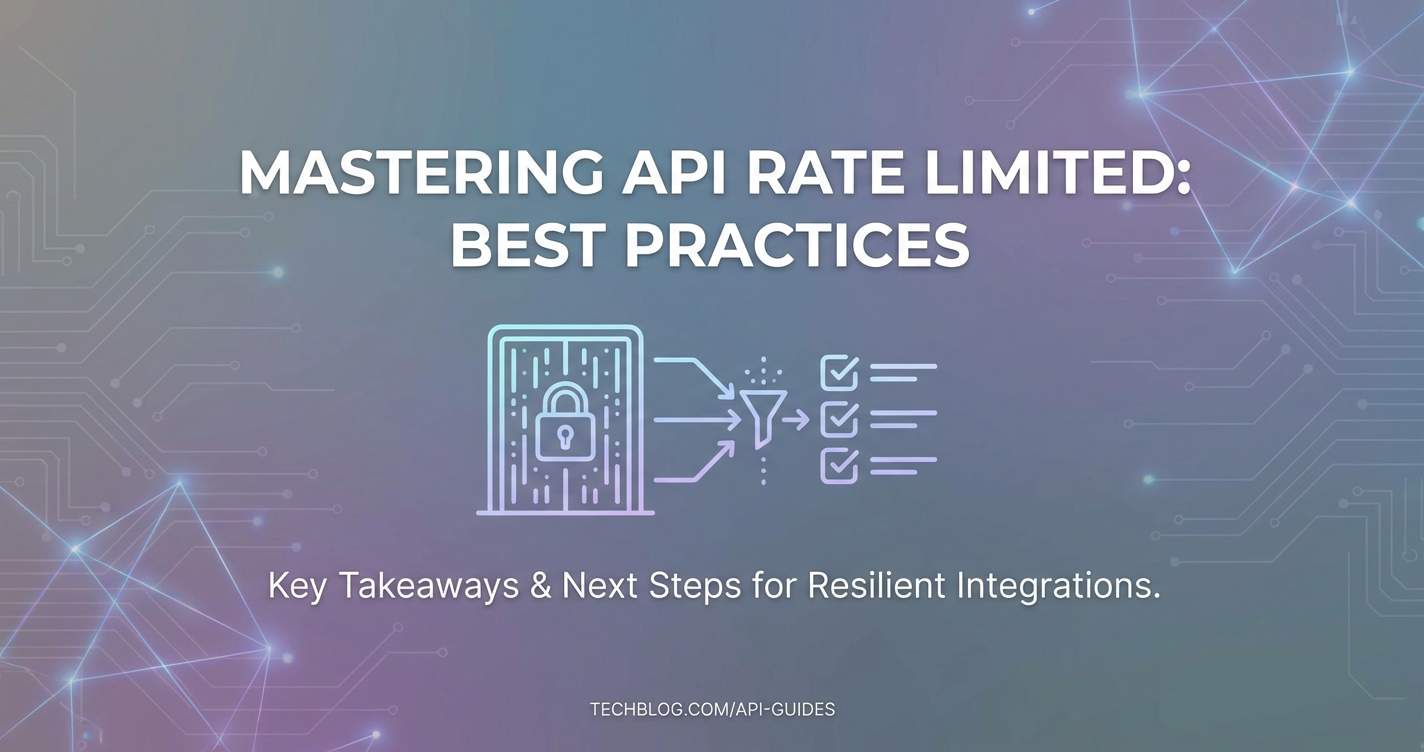 MASTERING API RATE LIMITED: BEST PRACTICES

Key Takeaways & Next Steps for Resilient Integrations.

TECHBLOG.COM/API-GUIDES